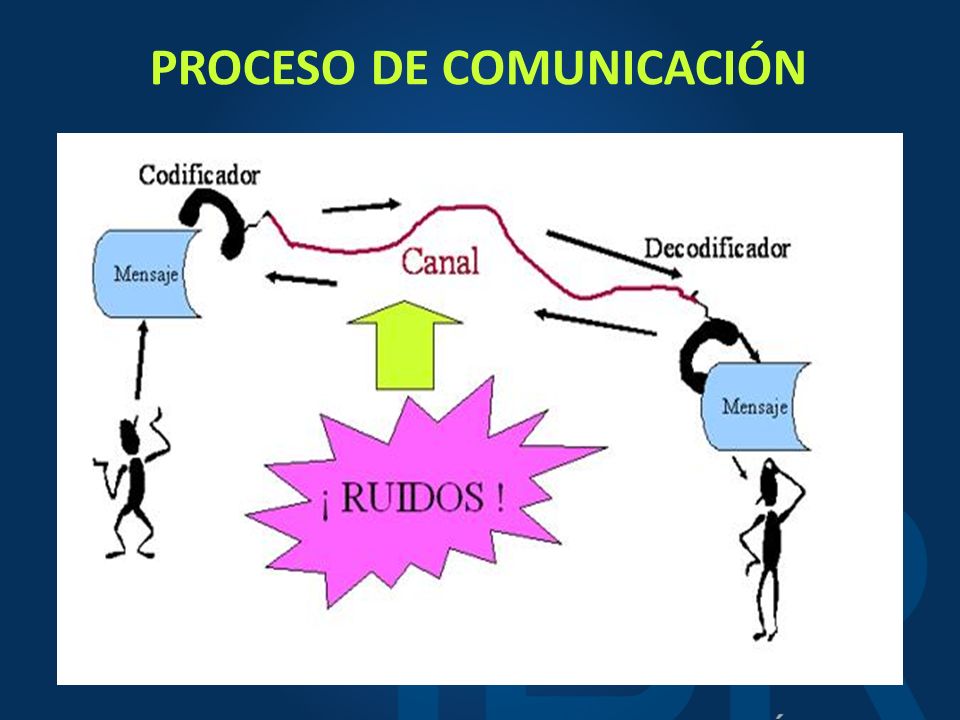 PROCESO DE COMUNICACIÓN

Codificador

Mensaje

Canal

Decodificador

Mensaje

¡ RUIDOS !